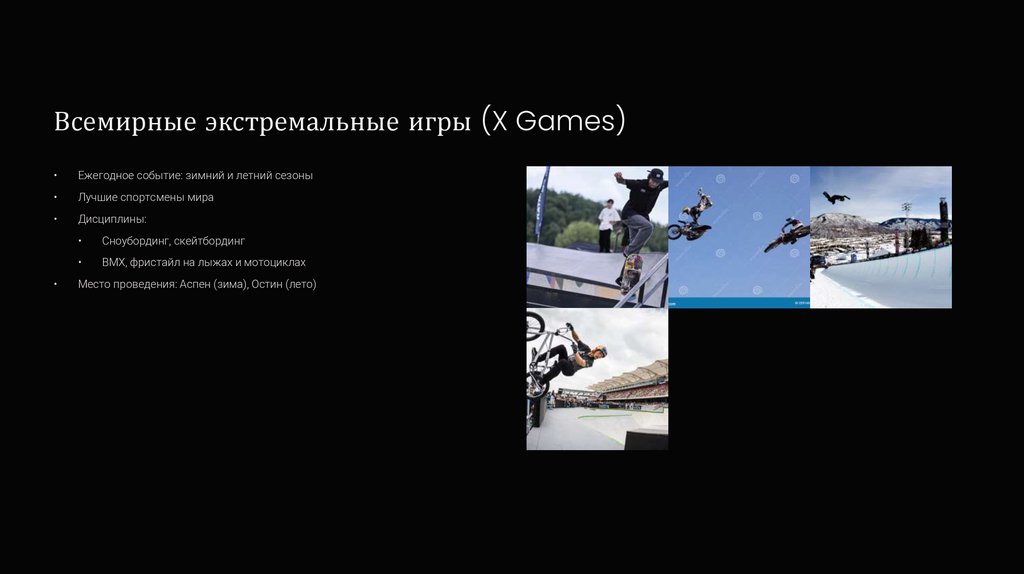 Всемирные экстремальные игры (X Games)

• Ежегодное событие: зимний и летний сезоны
• Лучшие спортсмены мира
• Дисциплины:
  • Сноубординг, скейтбординг
  • BMX, фристайл на лыжах и мотоциклах
• Место проведения: Аспен (зима), Остин (лето)